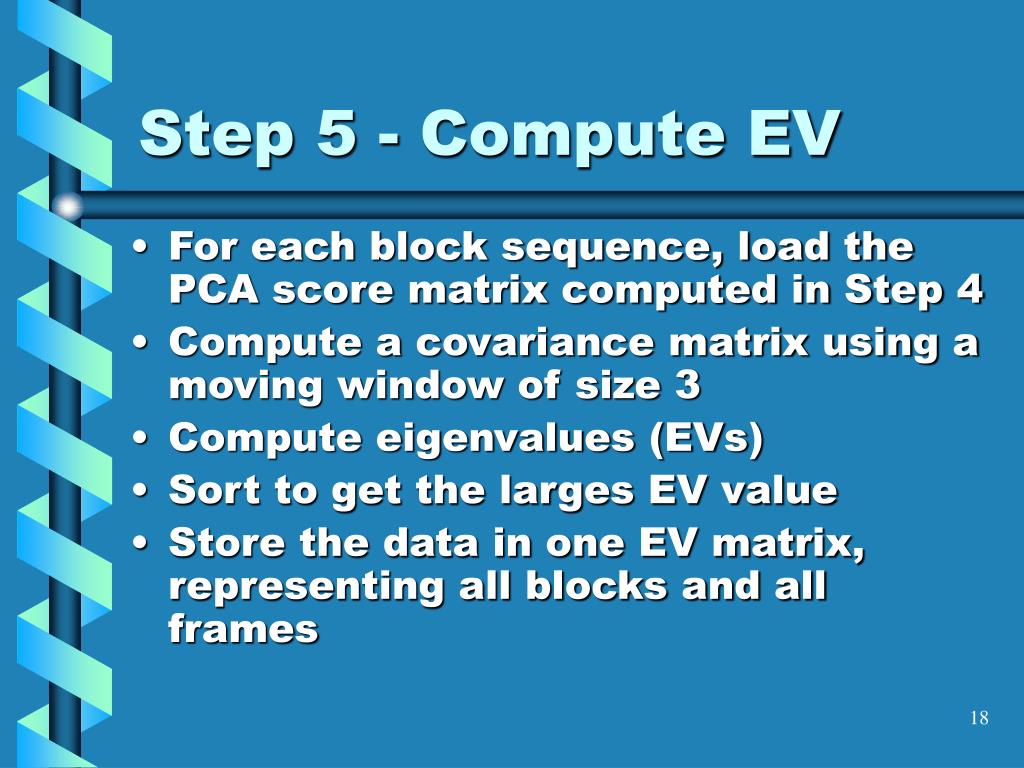 Step 5 - Compute EV

• For each block sequence, load the PCA score matrix computed in Step 4
• Compute a covariance matrix using a moving window of size 3
• Compute eigenvalues (EVs)
• Sort to get the larges EV value
• Store the data in one EV matrix, representing all blocks and all frames

18